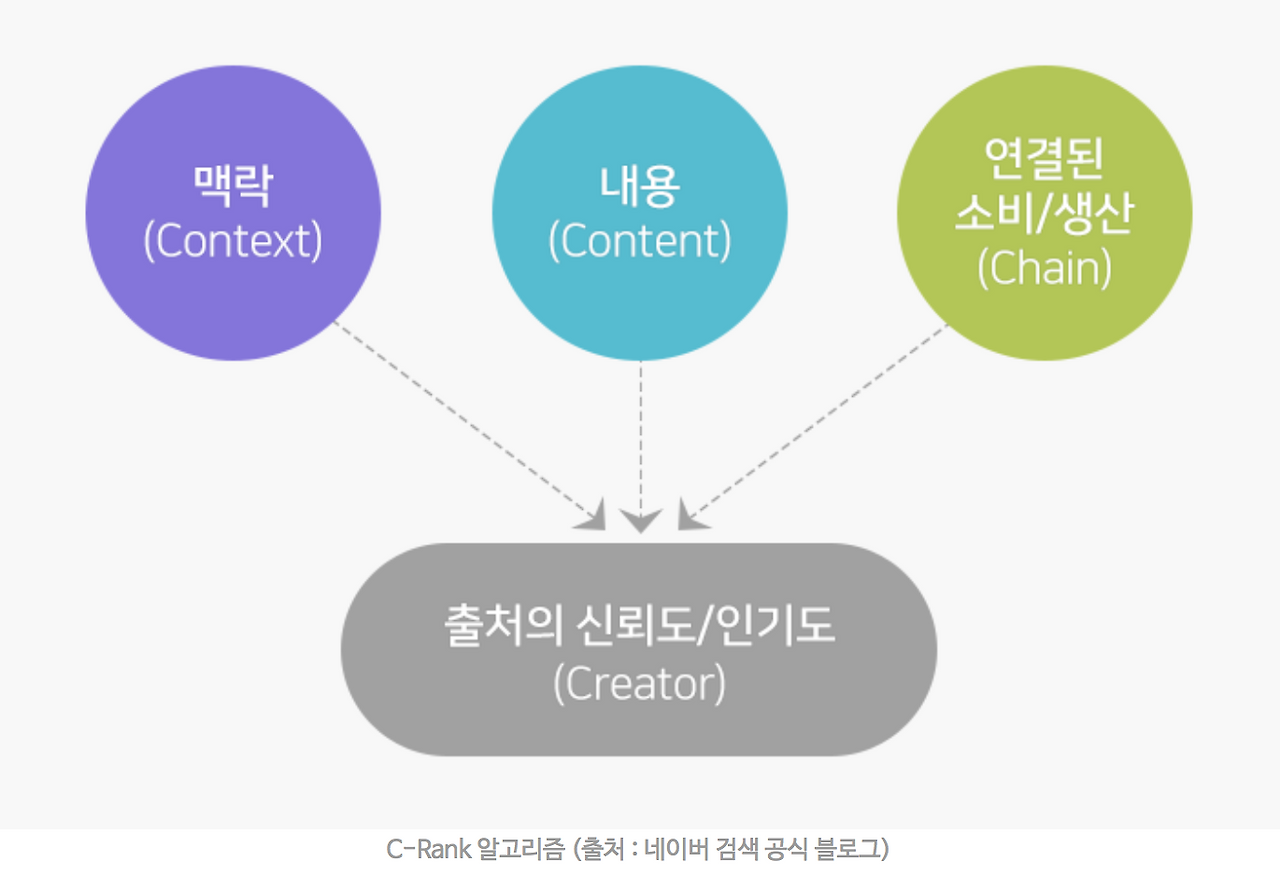 맥락
(Context)

내용
(Content)

연결된
소비/생산
(Chain)

출처의 신뢰도/인기도
(Creator)

C-Rank 알고리즘 (출처 : 네이버 검색 공식 블로그)